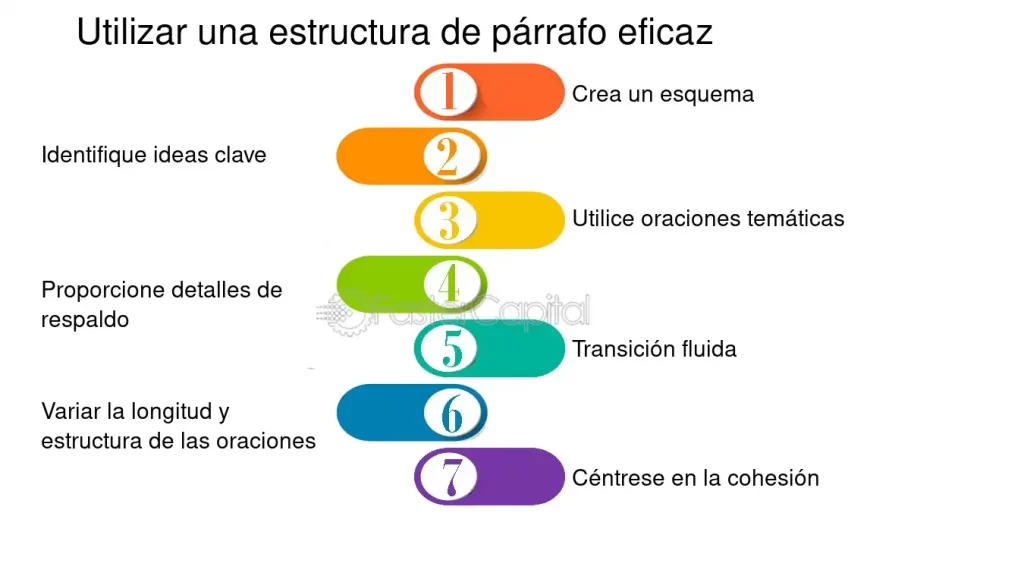 Utilizar una estructura de párrafo eficaz

1 Crea un esquema

2 Identifique ideas clave

3 Utilice oraciones temáticas

4 Proporcione detalles de respaldo

FasterCapital

5 Transición fluida

6 Variar la longitud y estructura de las oraciones

7 Céntrese en la cohesión